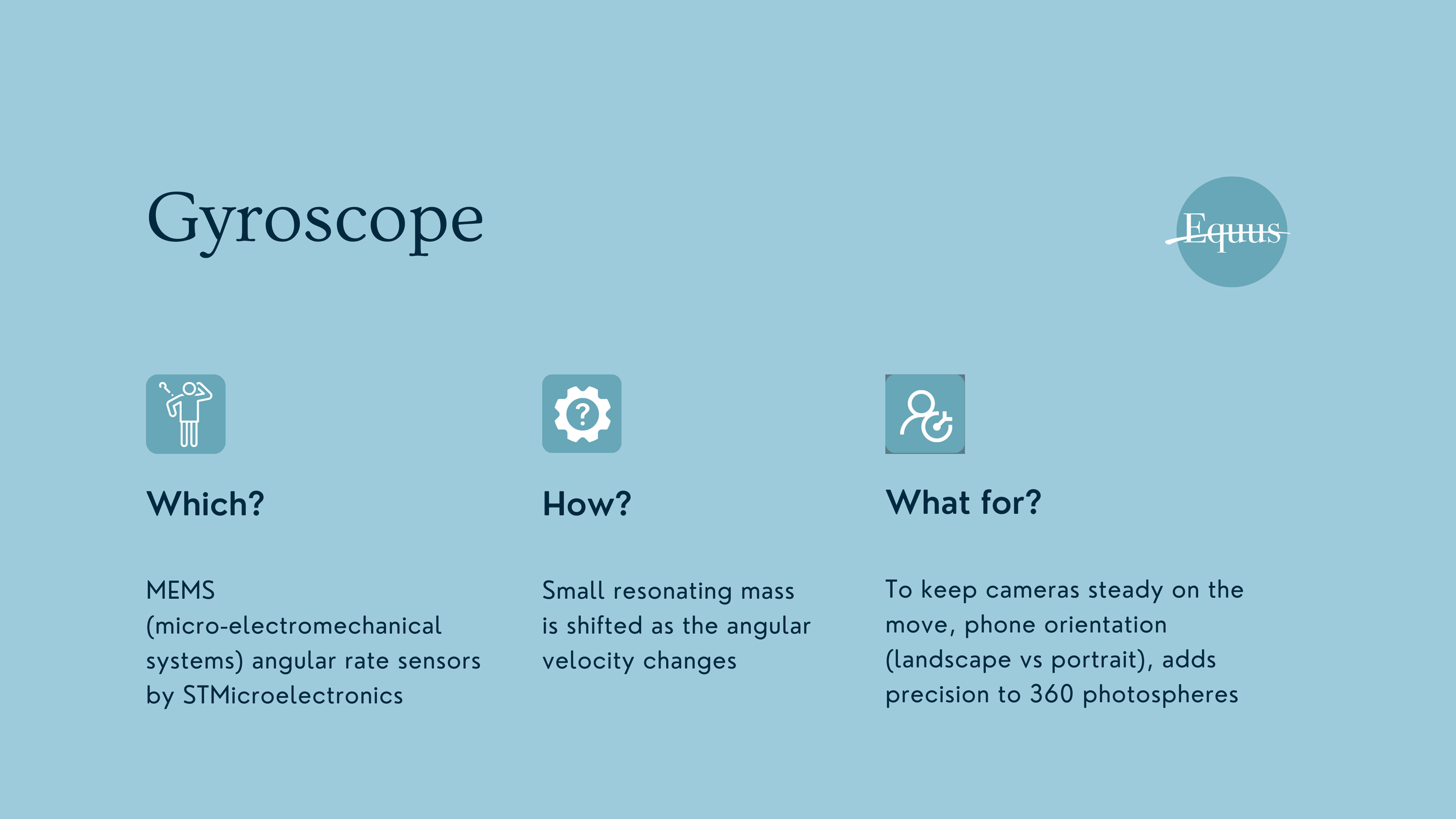 Gyroscope

Equus

Which?

MEMS (micro-electromechanical systems) angular rate sensors by STMicroelectronics

How?

Small resonating mass is shifted as the angular velocity changes

What for?

To keep cameras steady on the move, phone orientation (landscape vs portrait), adds precision to 360 photospheres